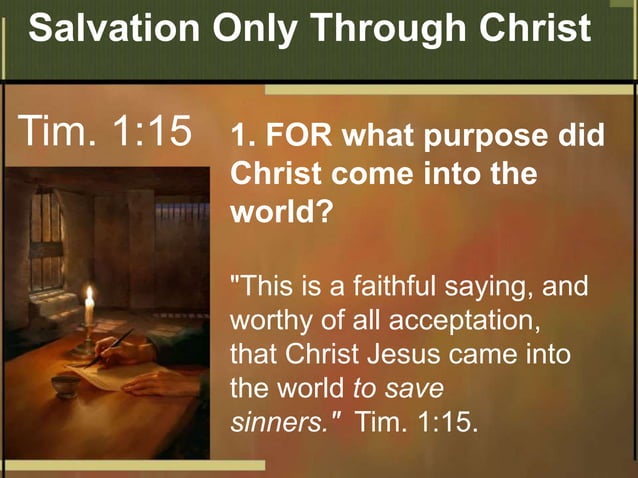 Salvation Only Through Christ

Tim. 1:15

1. FOR what purpose did Christ come into the world?

"This is a faithful saying, and worthy of all acceptation, that Christ Jesus came into the world to save sinners." Tim. 1:15.